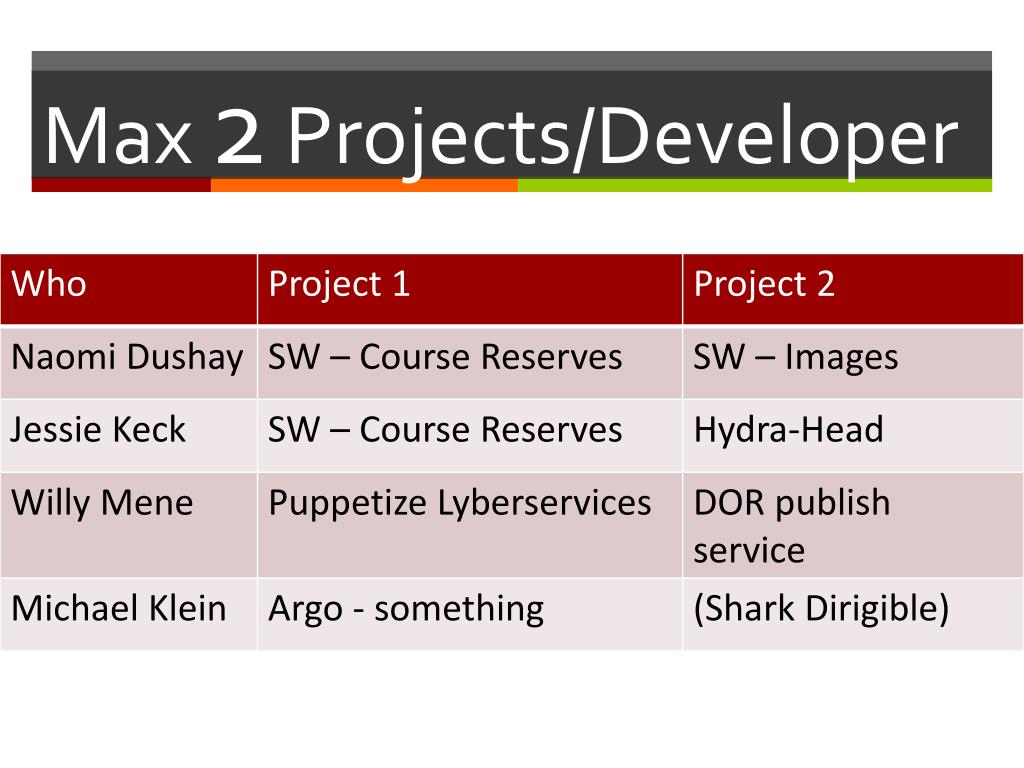 Max 2 Projects/Developer

| Who | Project 1 | Project 2 |
|---|---|---|
| Naomi Dushay | SW – Course Reserves | SW – Images |
| Jessie Keck | SW – Course Reserves | Hydra-Head |
| Willy Mene | Puppetize Lyberservices | DOR publish service |
| Michael Klein | Argo - something | (Shark Dirigible) |